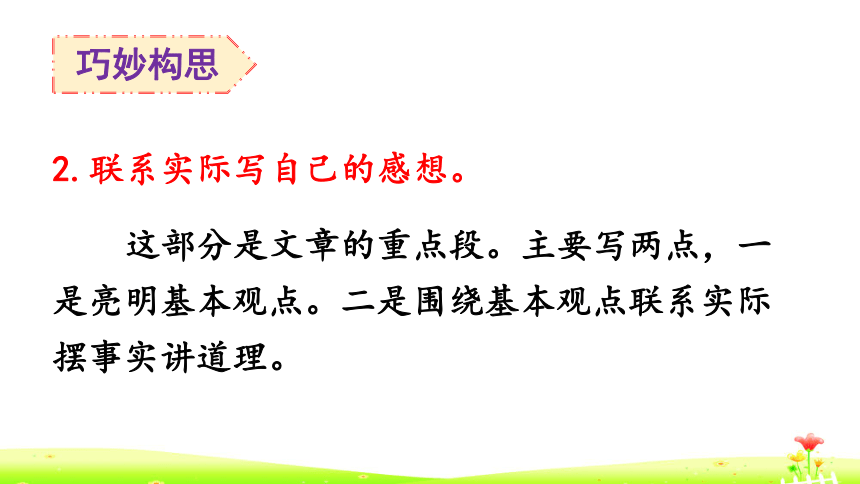 巧妙构思

2. 联系实际写自己的感想。

这部分是文章的重点段。主要写两点，一是亮明基本观点。二是围绕基本观点联系实际摆事实讲道理。